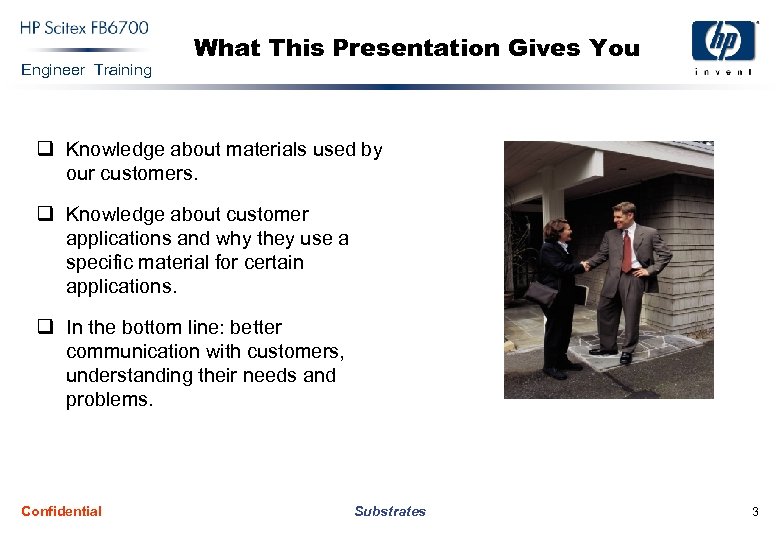 HP Scitex FB6700
Engineer Training

What This Presentation Gives You

hp
invent

❑ Knowledge about materials used by our customers.

❑ Knowledge about customer applications and why they use a specific material for certain applications.

❑ In the bottom line: better communication with customers, understanding their needs and problems.

Confidential

Substrates

3